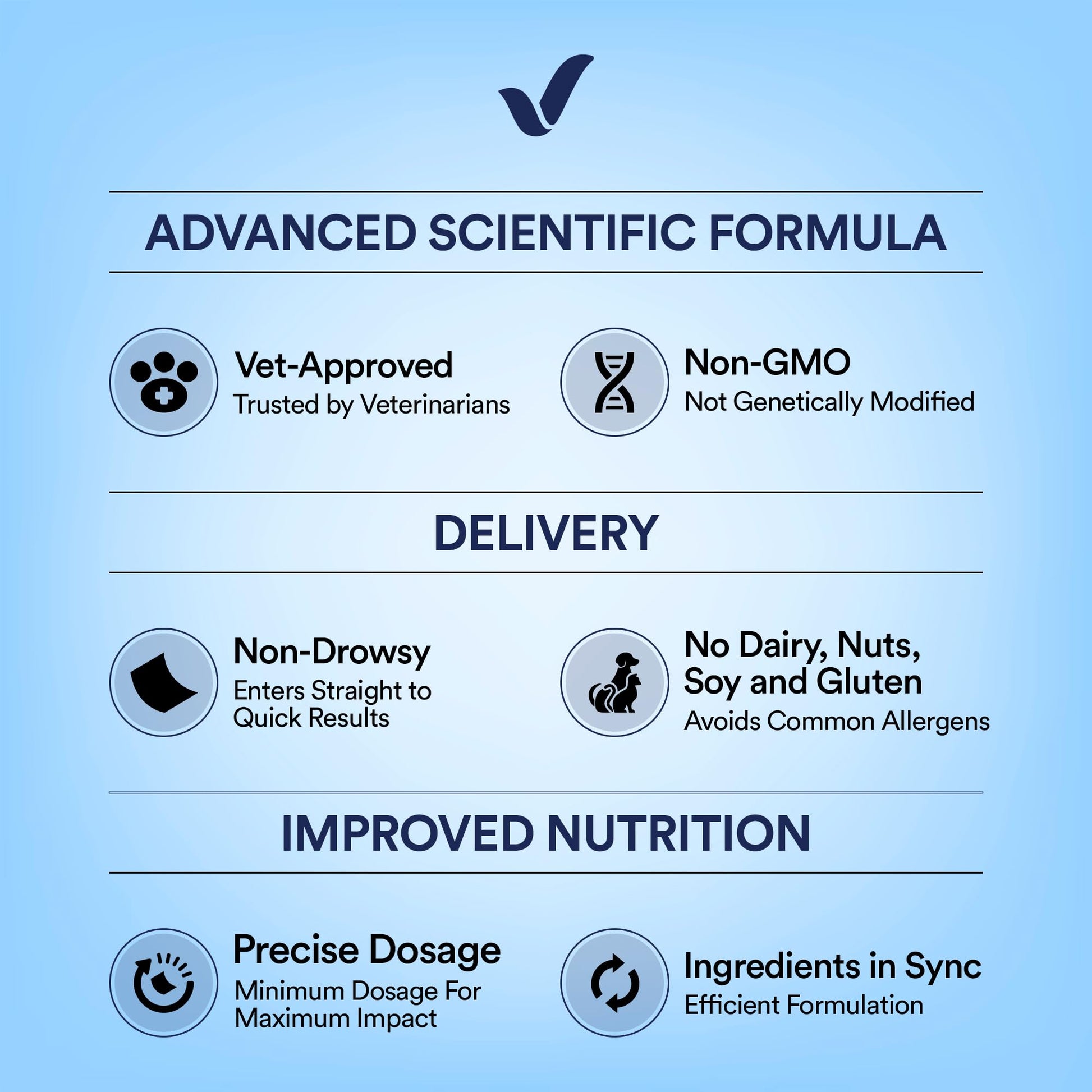 ADVANCED SCIENTIFIC FORMULA

Vet-Approved
Trusted by Veterinarians

Non-GMO
Not Genetically Modified

DELIVERY

Non-Drowsy
Enters Straight to Quick Results

No Dairy, Nuts, Soy and Gluten
Avoids Common Allergens

IMPROVED NUTRITION

Precise Dosage
Minimum Dosage For Maximum Impact

Ingredients in Sync
Efficient Formulation